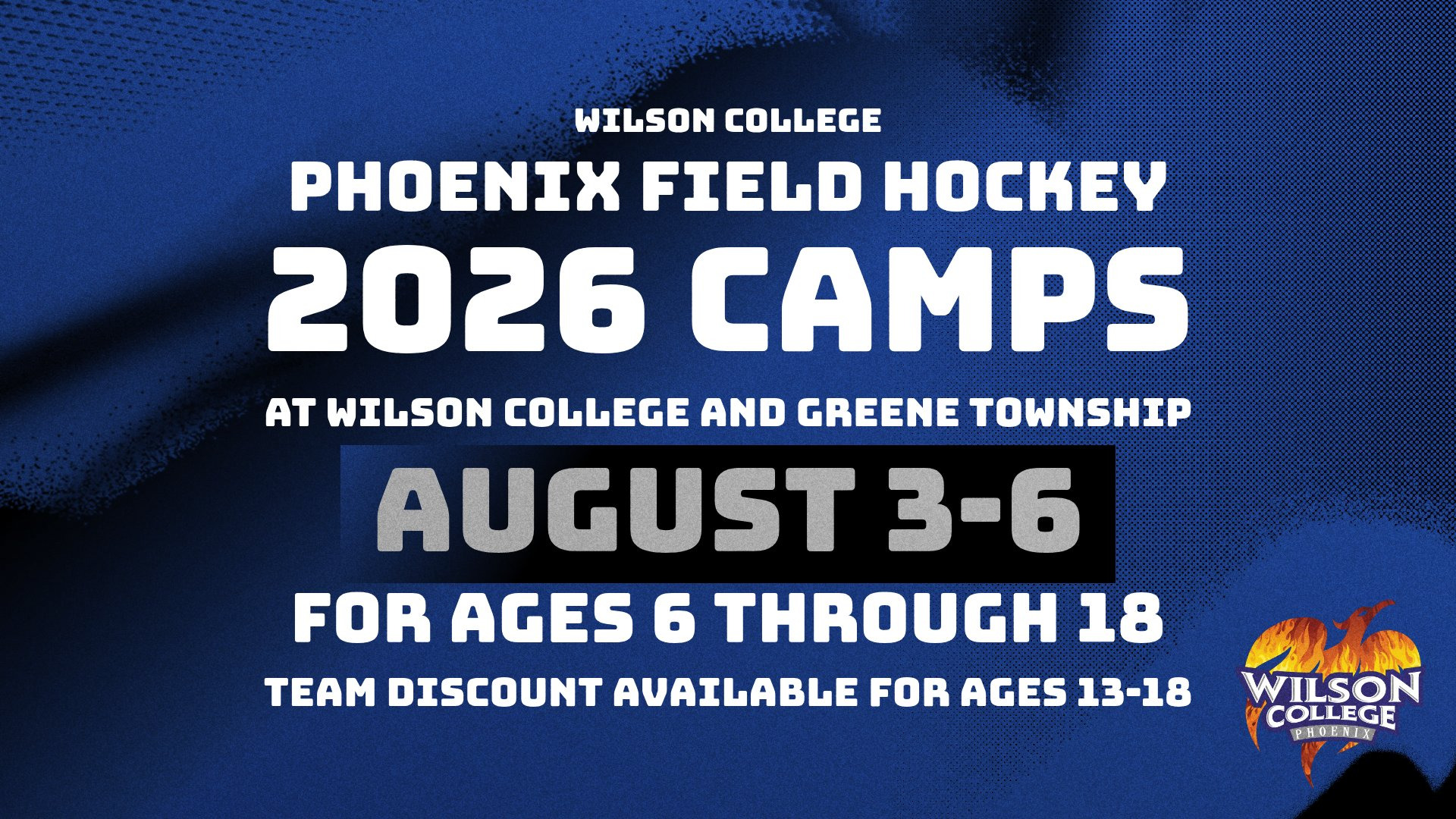 WILSON COLLEGE

PHOENIX FIELD HOCKEY

2026 CAMPS

AT WILSON COLLEGE AND GREENE TOWNSHIP

AUGUST 3-6

FOR AGES 6 THROUGH 18

TEAM DISCOUNT AVAILABLE FOR AGES 13-18

WILSON COLLEGE PHOENIX